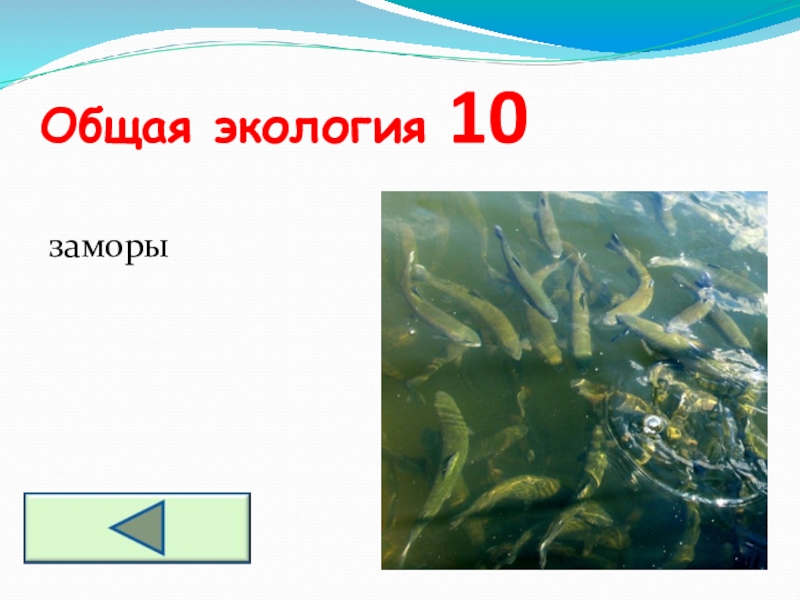 Общая экология 10

заморы